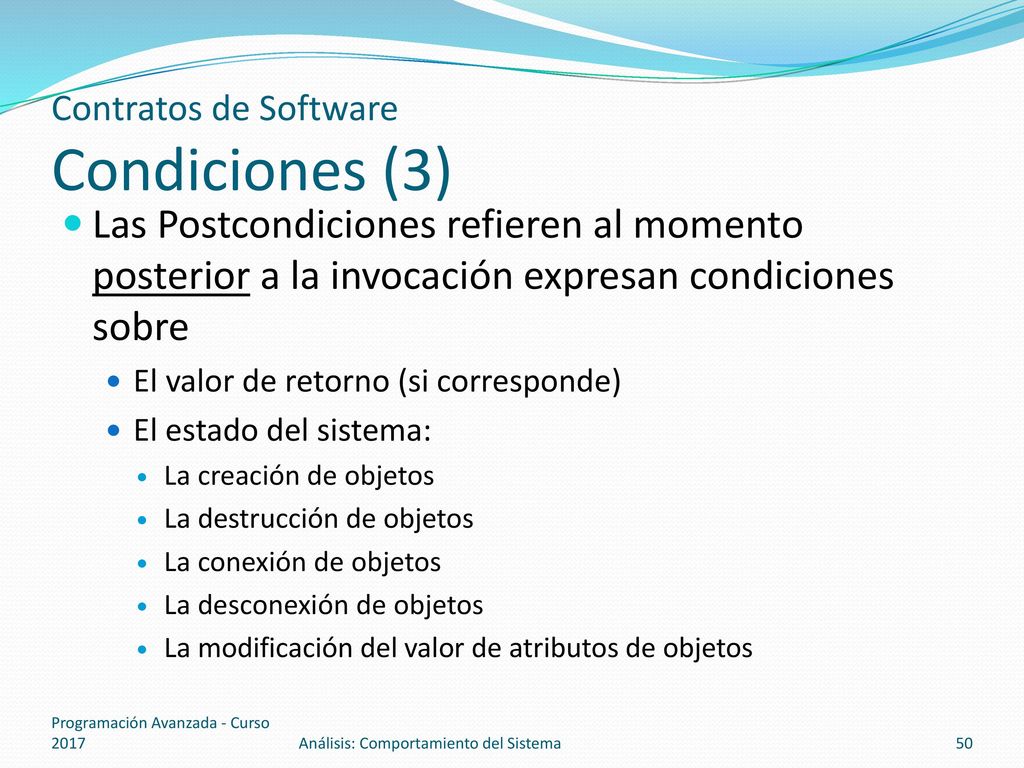 Contratos de Software
Condiciones (3)

Las Postcondiciones refieren al momento posterior a la invocación expresan condiciones sobre

El valor de retorno (si corresponde)

El estado del sistema:

La creación de objetos

La destrucción de objetos

La conexión de objetos

La desconexión de objetos

La modificación del valor de atributos de objetos

Programación Avanzada - Curso 2017

Análisis: Comportamiento del Sistema

50